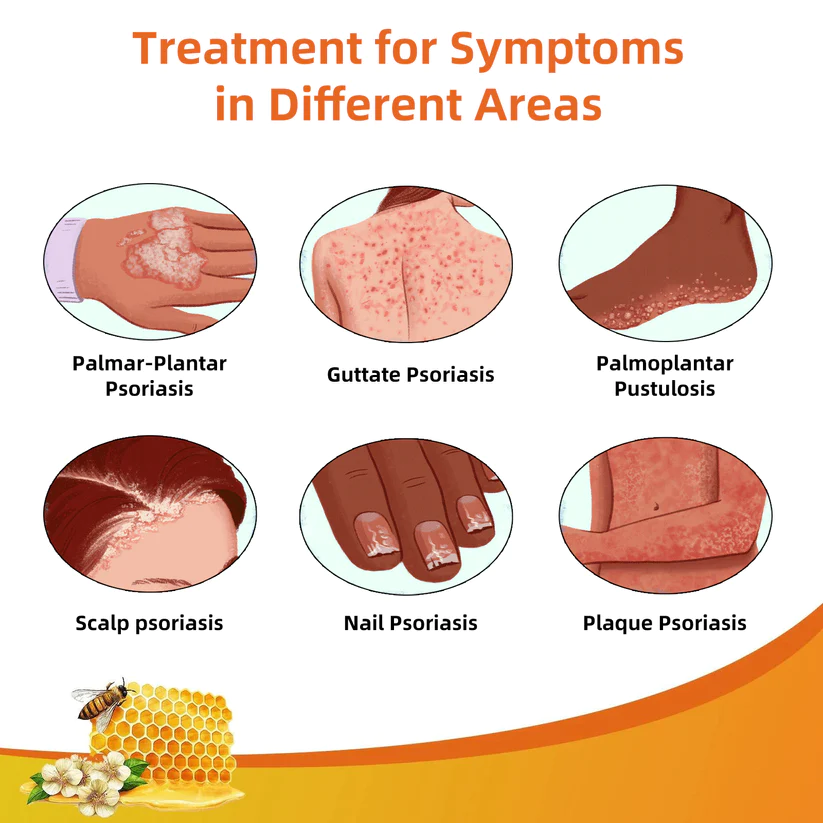 Treatment for Symptoms in Different Areas

Palmar-Plantar Psoriasis

Guttate Psoriasis

Palmoplantar Pustulosis

Scalp psoriasis

Nail Psoriasis

Plaque Psoriasis